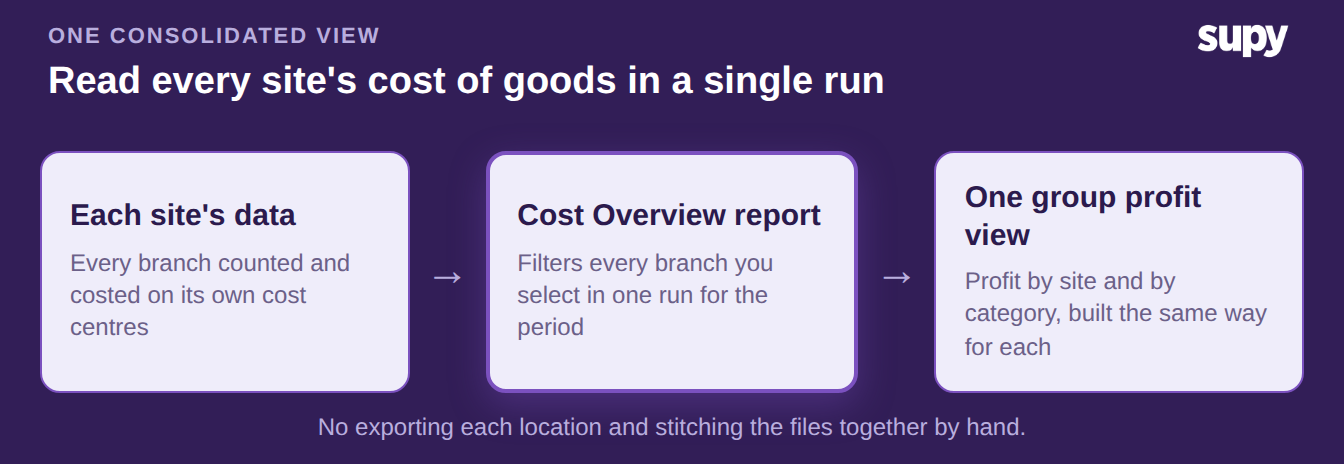 ONE CONSOLIDATED VIEW

supy

Read every site's cost of goods in a single run

Each site's data

Every branch counted and costed on its own cost centres

→

Cost Overview report

Filters every branch you select in one run for the period

→

One group profit view

Profit by site and by category, built the same way for each

No exporting each location and stitching the files together by hand.